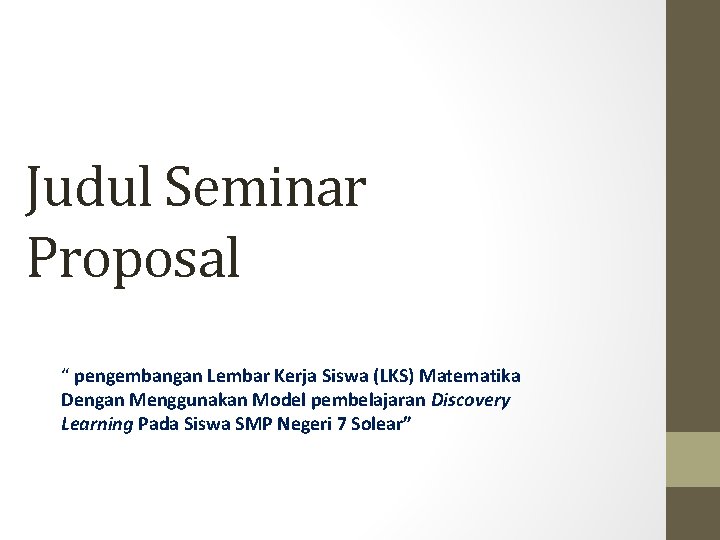 Judul Seminar Proposal

“ pengembangan Lembar Kerja Siswa (LKS) Matematika Dengan Menggunakan Model pembelajaran Discovery Learning Pada Siswa SMP Negeri 7 Solear”